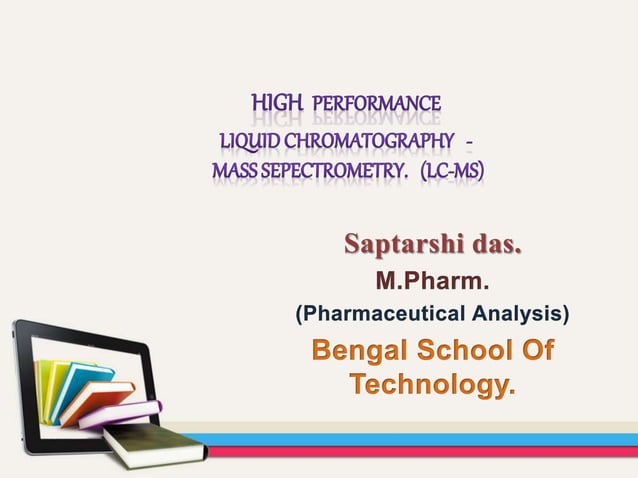 HIGH PERFORMANCE
LIQUID CHROMATOGRAPHY -
MASS SEPECTROMETRY. (LC-MS)

Saptarshi das.
M.Pharm.
(Pharmaceutical Analysis)
Bengal School Of Technology.